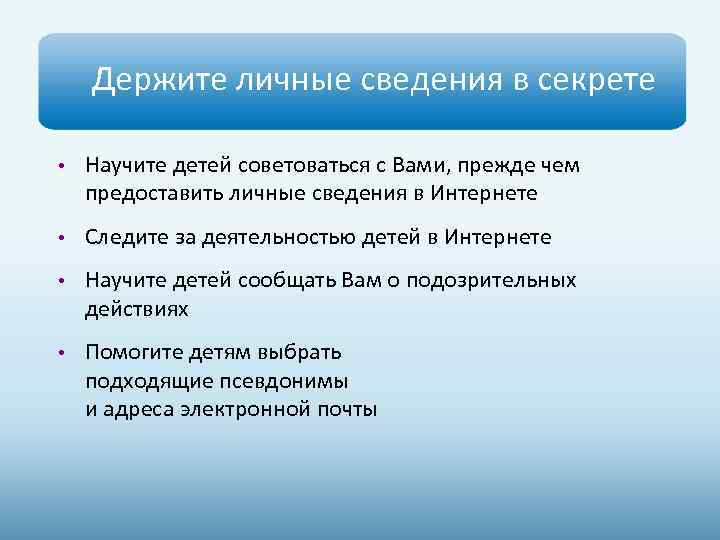 Держите личные сведения в секрете

• Научите детей советоваться с Вами, прежде чем предоставить личные сведения в Интернете

• Следите за деятельностью детей в Интернете

• Научите детей сообщать Вам о подозрительных действиях

• Помогите детям выбрать подходящие псевдонимы и адреса электронной почты